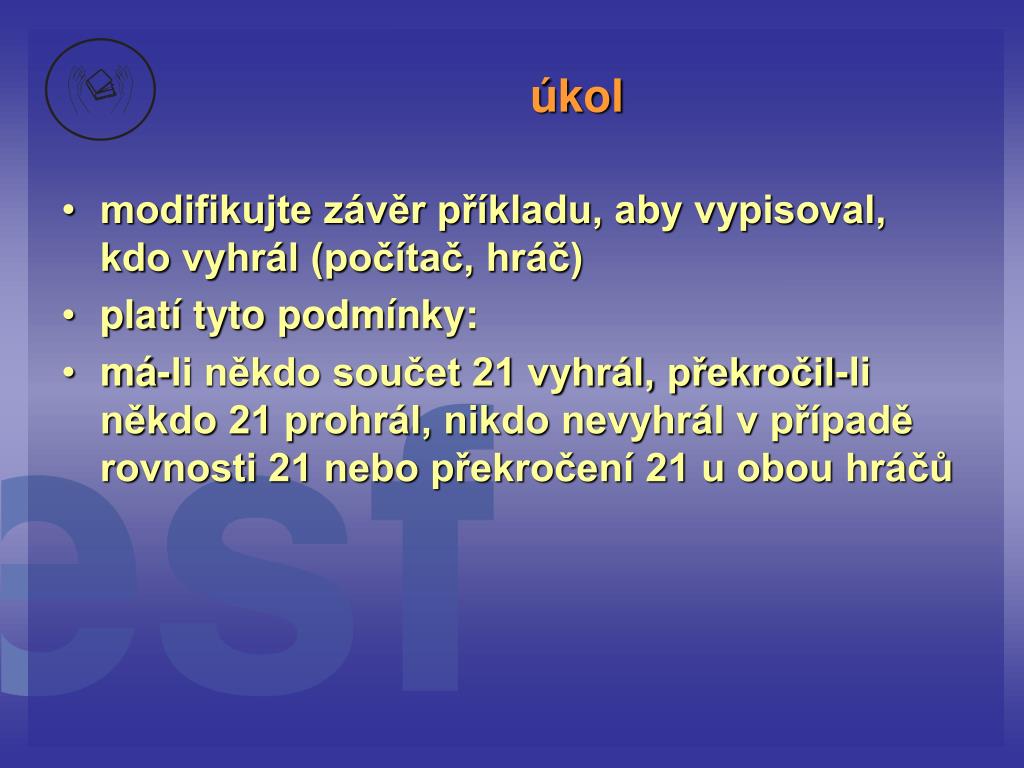 úkol

• modifikujte závěr příkladu, aby vypisoval, kdo vyhrál (počítač, hráč)
• platí tyto podmínky:
• má-li někdo součet 21 vyhrál, překročil-li někdo 21 prohrál, nikdo nevyhrál v případě rovnosti 21 nebo překročení 21 u obou hráčů

esf